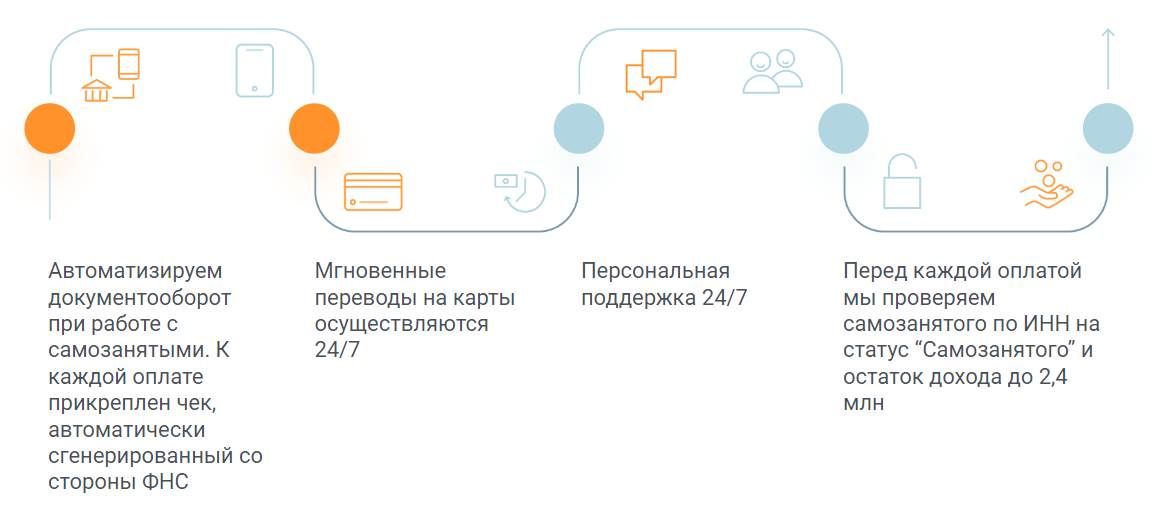 Автоматизируем документооборот при работе с самозанятыми. К каждой оплате прикреплен чек, автоматически сгенерированный со стороны ФНС

Мгновенные переводы на карты осуществляются 24/7

Персональная поддержка 24/7

Перед каждой оплатой мы проверяем самозанятого по ИНН на статус “Самозанятого” и остаток дохода до 2,4 млн